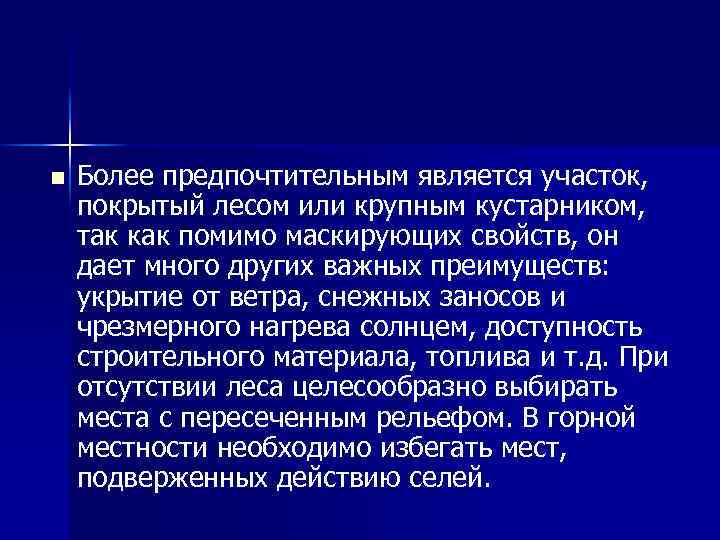 Более предпочтительным является участок, покрытый лесом или крупным кустарником, так как помимо маскирующих свойств, он дает много других важных преимуществ: укрытие от ветра, снежных заносов и чрезмерного нагрева солнцем, доступность строительного материала, топлива и т.д. При отсутствии леса целесообразно выбирать места с пересеченным рельефом. В горной местности необходимо избегать мест, подверженных действию селей.